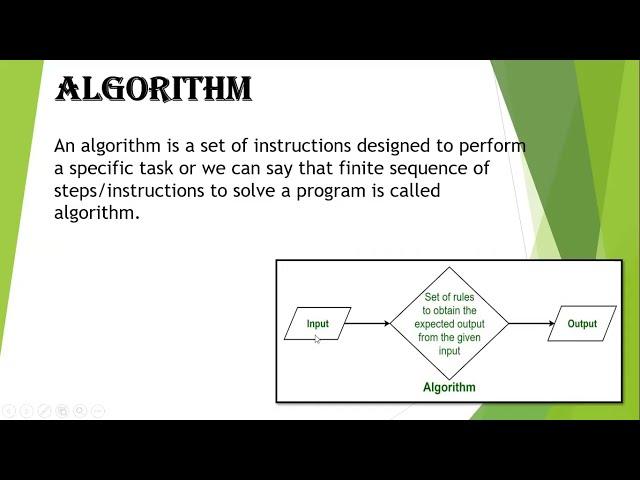 ALGORITHM

An algorithm is a set of instructions designed to perform a specific task or we can say that finite sequence of steps/instructions to solve a program is called algorithm.

Input

Set of rules to obtain the expected output from the given input

Output

Algorithm